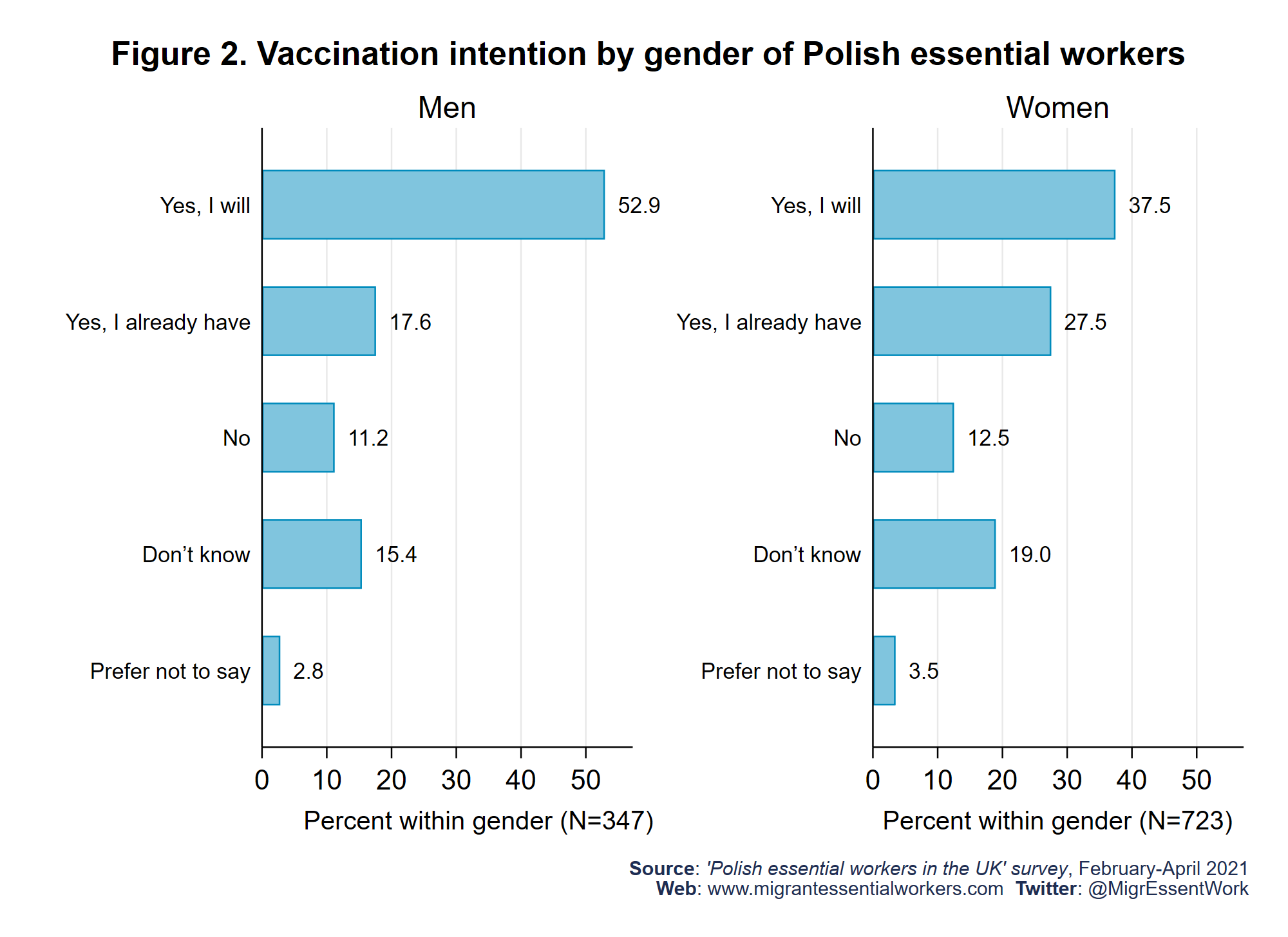 Figure 2. Vaccination intention by gender of Polish essential workers

Men

Yes, I will 52.9
Yes, I already have 17.6
No 11.2
Don’t know 15.4
Prefer not to say 2.8

0 10 20 30 40 50
Percent within gender (N=347)

Women

Yes, I will 37.5
Yes, I already have 27.5
No 12.5
Don’t know 19.0
Prefer not to say 3.5

0 10 20 30 40 50
Percent within gender (N=723)

Source: 'Polish essential workers in the UK' survey, February-April 2021
Web: www.migrantessentialworkers.com Twitter: @MigrEssentWork